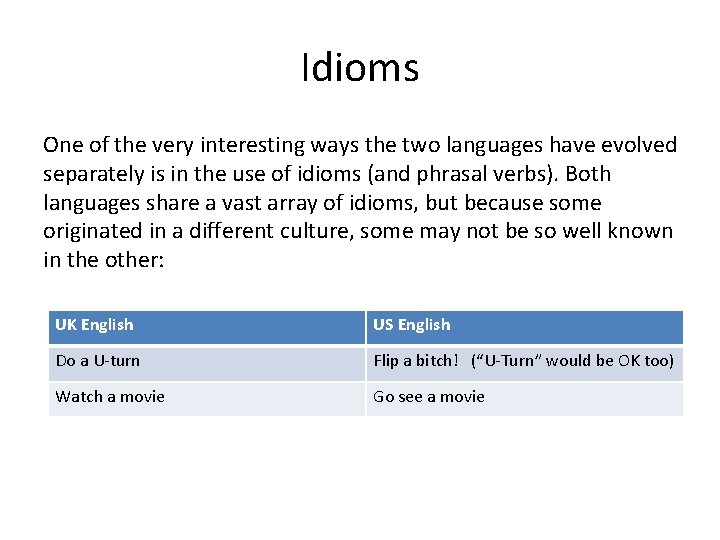 Idioms

One of the very interesting ways the two languages have evolved separately is in the use of idioms (and phrasal verbs). Both languages share a vast array of idioms, but because some originated in a different culture, some may not be so well known in the other:

| UK English | US English |
|---|---|
| Do a U-turn | Flip a bitch! (“U-Turn” would be OK too) |
| Watch a movie | Go see a movie |